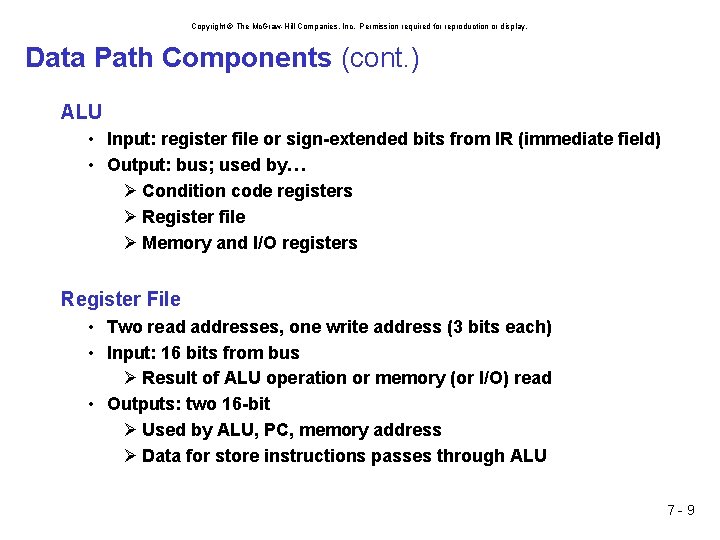 Copyright © The McGraw-Hill Companies, Inc. Permission required for reproduction or display.

Data Path Components (cont.)

ALU

• Input: register file or sign-extended bits from IR (immediate field)
• Output: bus; used by…
➢ Condition code registers
➢ Register file
➢ Memory and I/O registers

Register File

• Two read addresses, one write address (3 bits each)
• Input: 16 bits from bus
➢ Result of ALU operation or memory (or I/O) read
• Outputs: two 16-bit
➢ Used by ALU, PC, memory address
➢ Data for store instructions passes through ALU

7 - 9